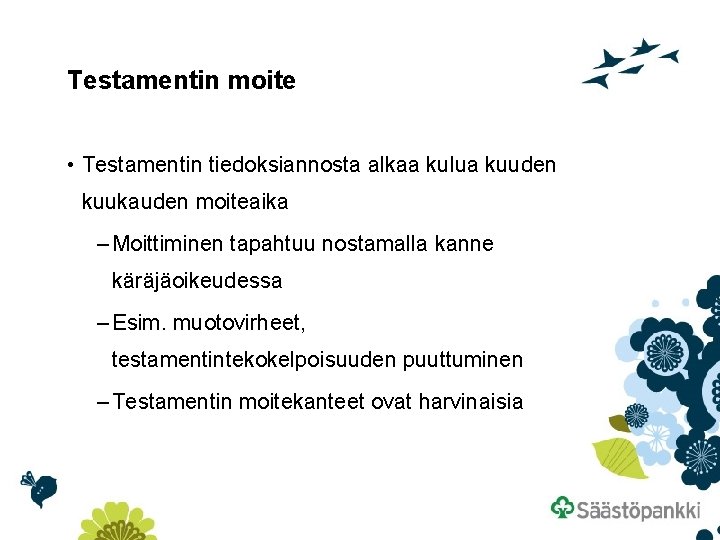 Testamentin moite

• Testamentin tiedoksiannosta alkaa kulua kuuden kuukauden moiteaika

– Moittiminen tapahtuu nostamalla kanne käräjäoikeudessa

– Esim. muotovirheet, testamentintekokelpoisuuden puuttuminen

– Testamentin moitekanteet ovat harvinaisia

Säästöpankki